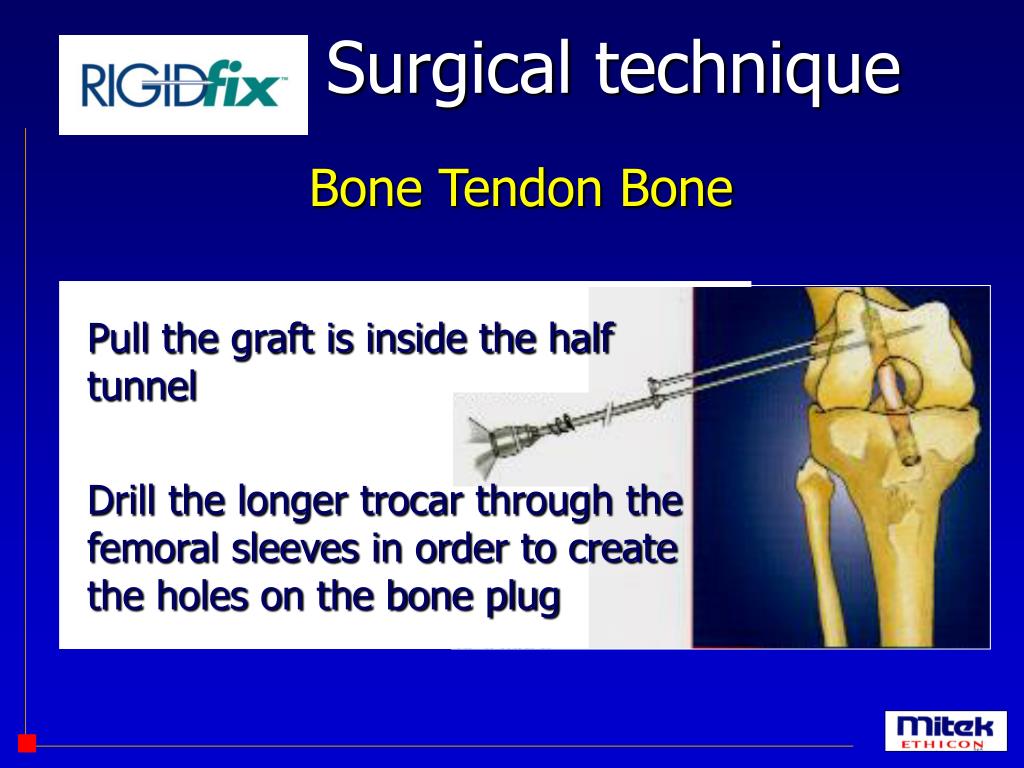 RIGIDfix™

Surgical technique

Bone Tendon Bone

Pull the graft is inside the half tunnel

Drill the longer trocar through the femoral sleeves in order to create the holes on the bone plug

Mitek
ETHICON